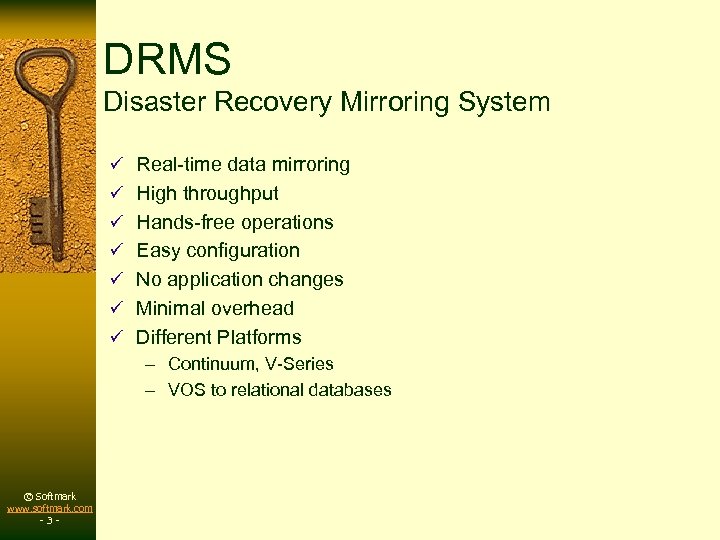 DRMS
Disaster Recovery Mirroring System

✓ Real-time data mirroring
✓ High throughput
✓ Hands-free operations
✓ Easy configuration
✓ No application changes
✓ Minimal overhead
✓ Different Platforms
– Continuum, V-Series
– VOS to relational databases

© Softmark
www.softmark.com
- 3 -